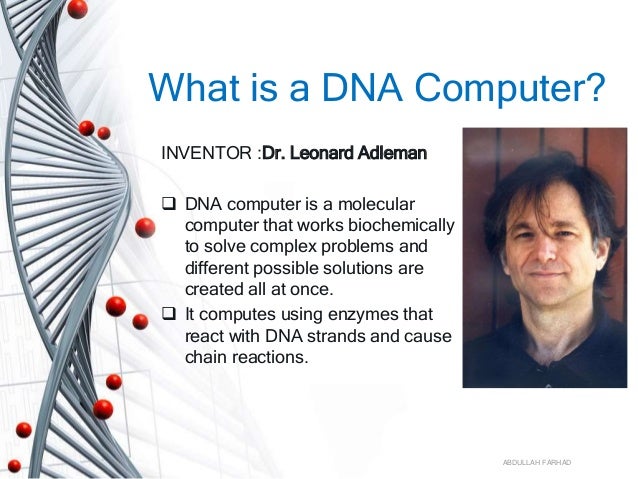 What is a DNA Computer?

INVENTOR :Dr. Leonard Adleman

❑ DNA computer is a molecular computer that works biochemically to solve complex problems and different possible solutions are created all at once.

❑ It computes using enzymes that react with DNA strands and cause chain reactions.

ABDULLAH FARHAD